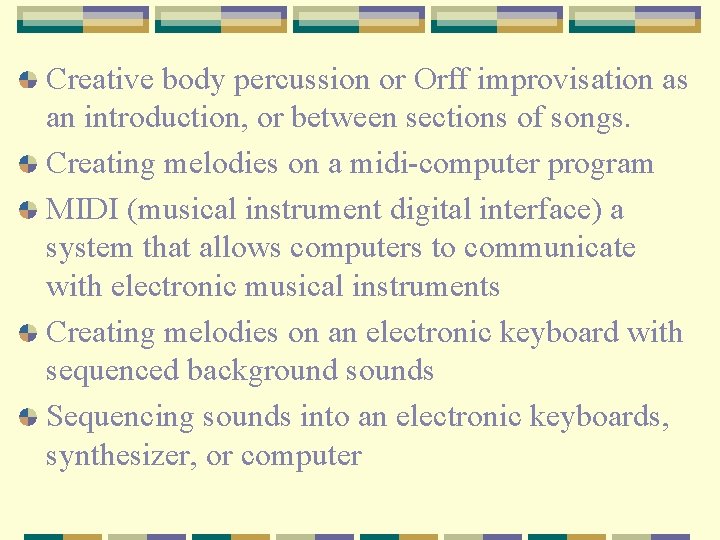 Creative body percussion or Orff improvisation as an introduction, or between sections of songs.

Creating melodies on a midi-computer program

MIDI (musical instrument digital interface) a system that allows computers to communicate with electronic musical instruments

Creating melodies on an electronic keyboard with sequenced background sounds

Sequencing sounds into an electronic keyboards, synthesizer, or computer